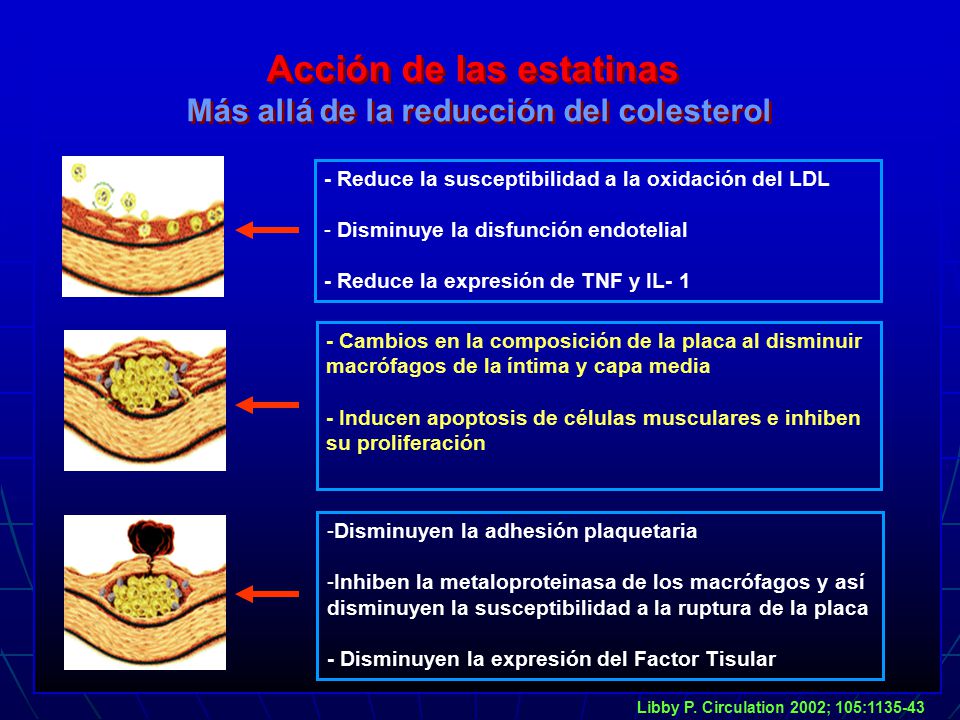 Acción de las estatinas
Más allá de la reducción del colesterol

- Reduce la susceptibilidad a la oxidación del LDL

- Disminuye la disfunción endotelial

- Reduce la expresión de TNF y IL- 1

- Cambios en la composición de la placa al disminuir macrófagos de la íntima y capa media

- Inducen apoptosis de células musculares e inhiben su proliferación

-Disminuyen la adhesión plaquetaria

-Inhiben la metaloproteinasa de los macrófagos y así disminuyen la susceptibilidad a la ruptura de la placa

- Disminuyen la expresión del Factor Tisular

Libby P. Circulation 2002; 105:1135-43